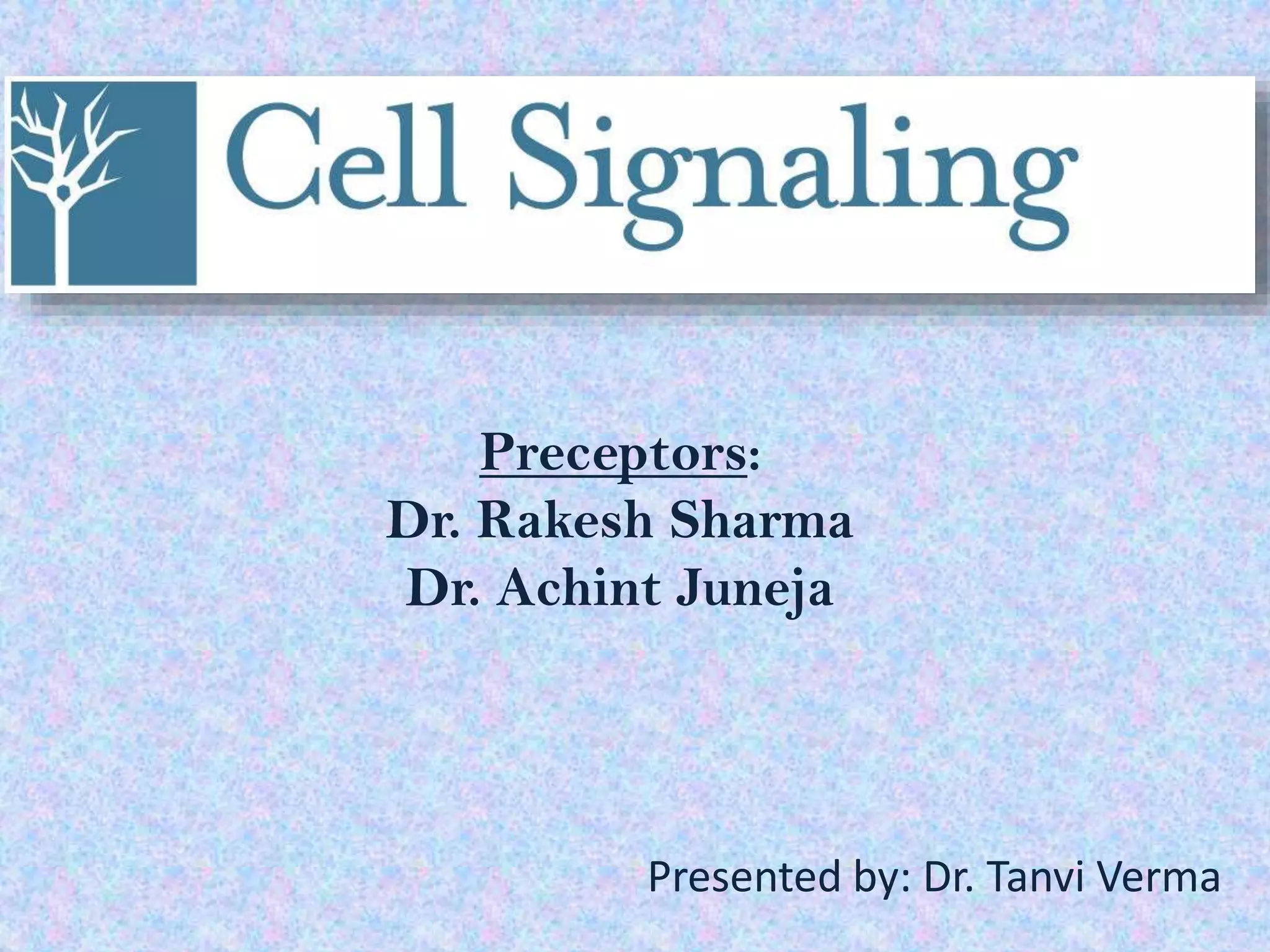 Cell Signaling

Preceptors:
Dr. Rakesh Sharma
Dr. Achint Juneja

Presented by: Dr. Tanvi Verma